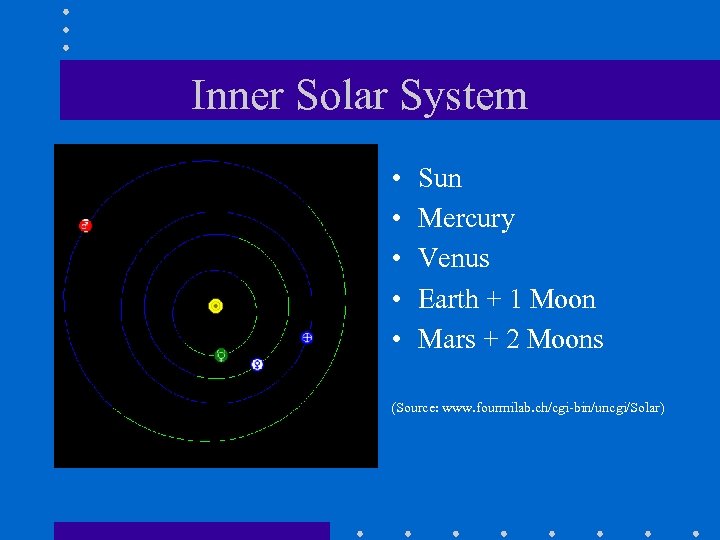 Inner Solar System

• Sun
• Mercury
• Venus
• Earth + 1 Moon
• Mars + 2 Moons

(Source: www.fourmilab.ch/cgi-bin/uncgi/Solar)